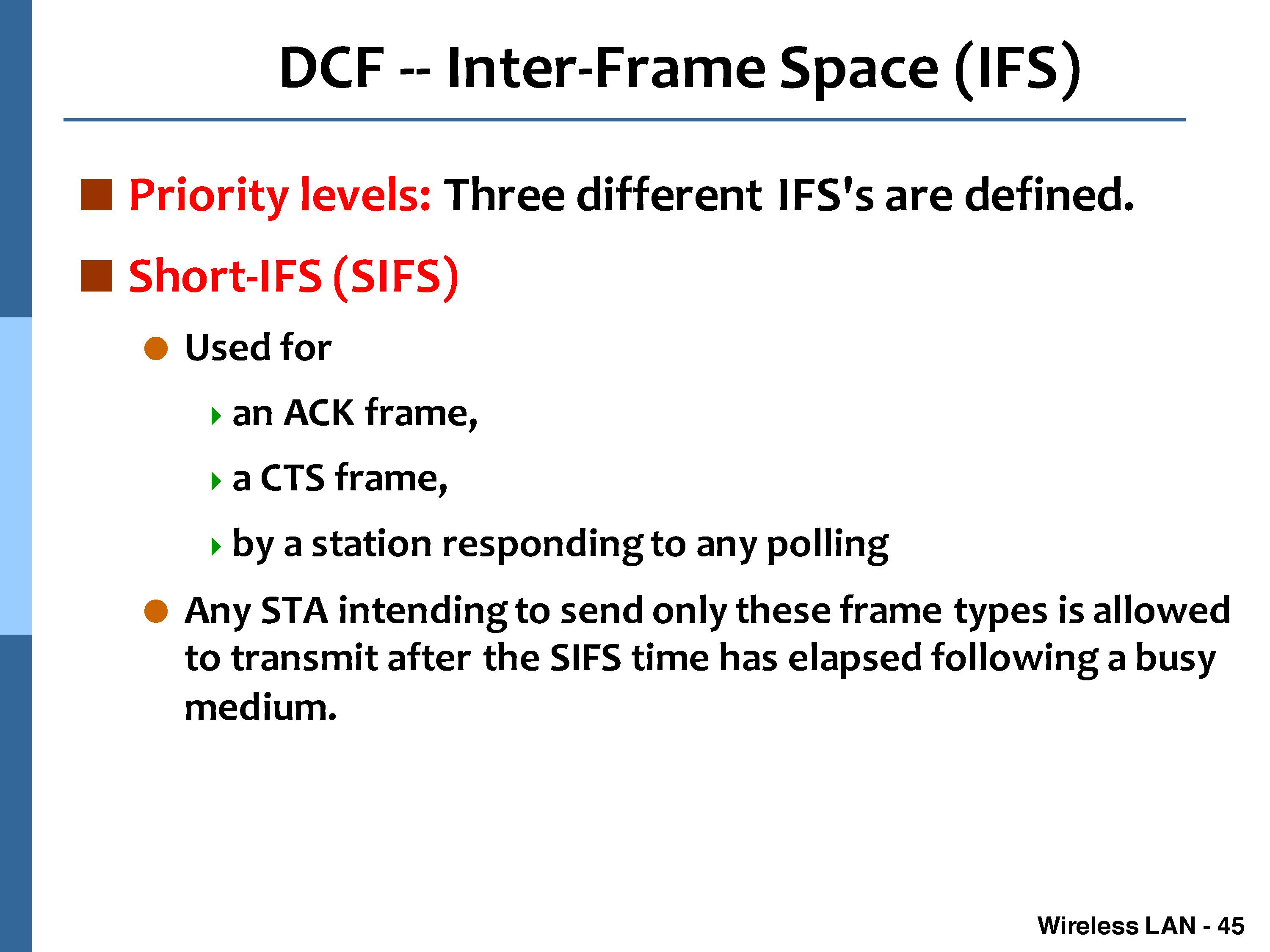 DCF -- Inter-Frame Space (IFS)

Priority levels: Three different IFS's are defined.

Short-IFS (SIFS)

Used for

an ACK frame,

a CTS frame,

by a station responding to any polling

Any STA intending to send only these frame types is allowed to transmit after the SIFS time has elapsed following a busy medium.

Wireless LAN - 45